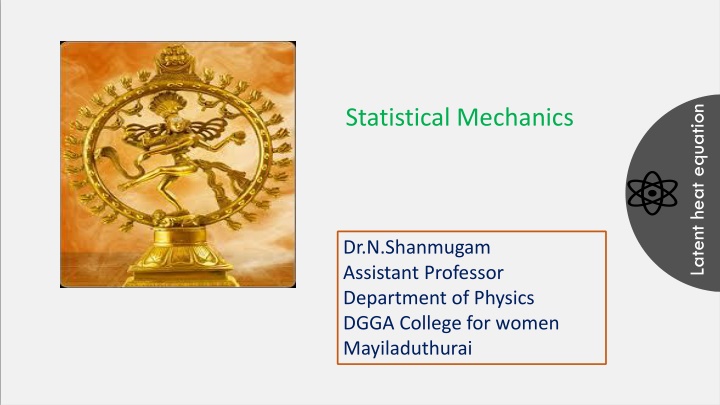 Statistical Mechanics

Dr.N.Shanmugam
Assistant Professor
Department of Physics
DGGA College for women
Mayiladuthurai

Latent heat equation